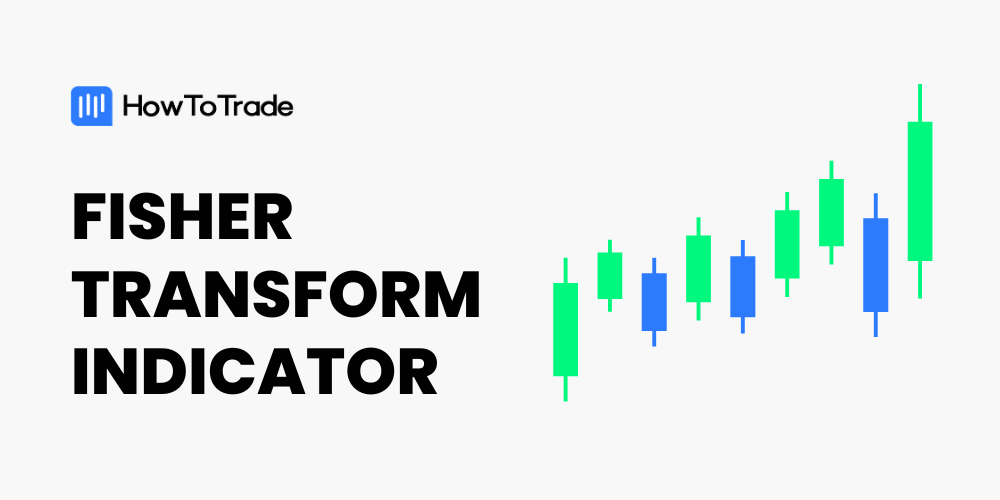 HowToTrade

FISHER TRANSFORM INDICATOR